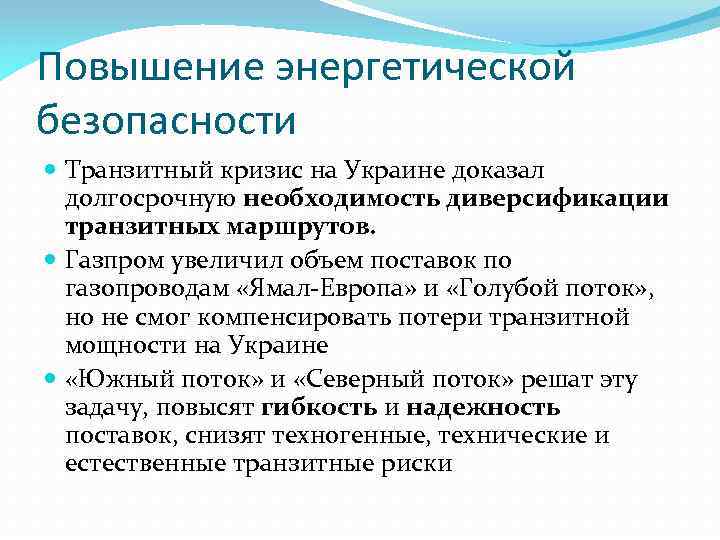 Повышение энергетической безопасности

Транзитный кризис на Украине доказал долгосрочную необходимость диверсификации транзитных маршрутов.

Газпром увеличил объем поставок по газопроводам «Ямал-Европа» и «Голубой поток», но не смог компенсировать потери транзитной мощности на Украине

«Южный поток» и «Северный поток» решат эту задачу, повысят гибкость и надежность поставок, снизят техногенные, технические и естественные транзитные риски